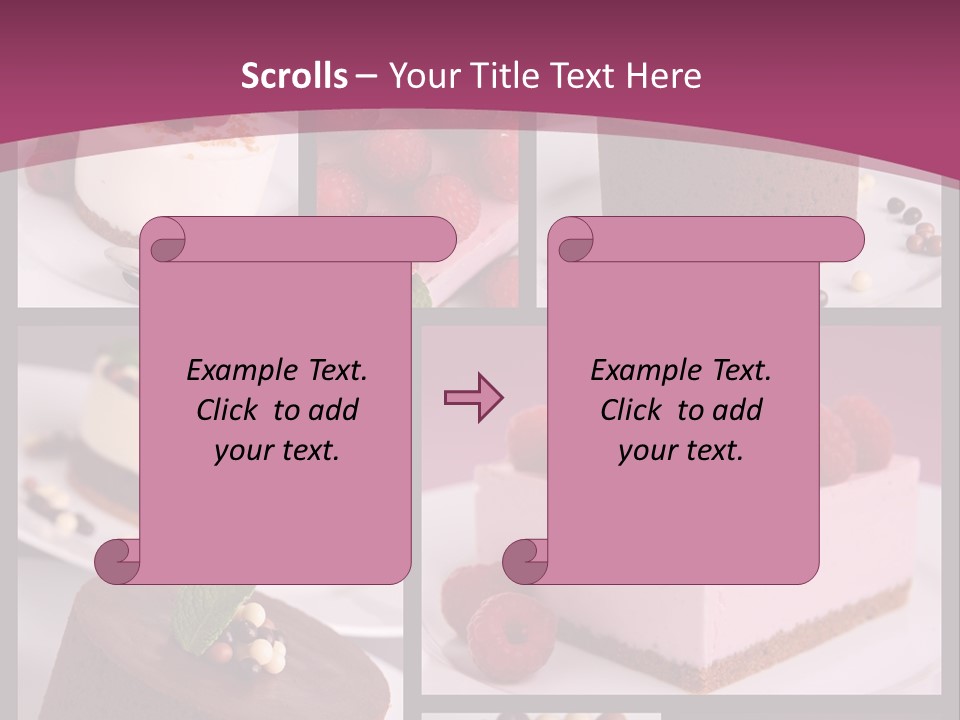 Scrolls – Your Title Text Here

Example Text. Click to add your text.

Example Text. Click to add your text.